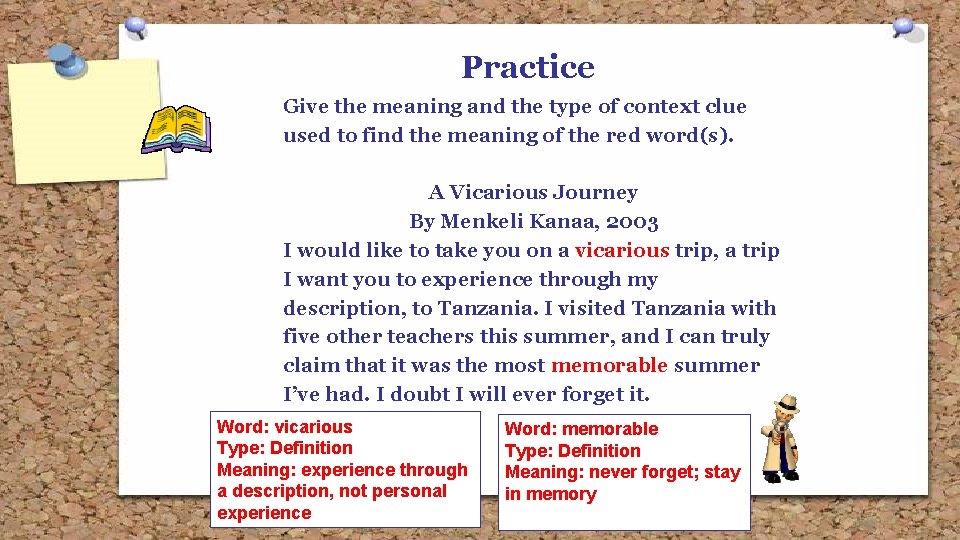 Practice

Give the meaning and the type of context clue used to find the meaning of the red word(s).

A Vicarious Journey
By Menkeli Kanaa, 2003

I would like to take you on a vicarious trip, a trip I want you to experience through my description, to Tanzania. I visited Tanzania with five other teachers this summer, and I can truly claim that it was the most memorable summer I've had. I doubt I will ever forget it.

Word: vicarious
Type: Definition
Meaning: experience through a description, not personal experience

Word: memorable
Type: Definition
Meaning: never forget; stay in memory